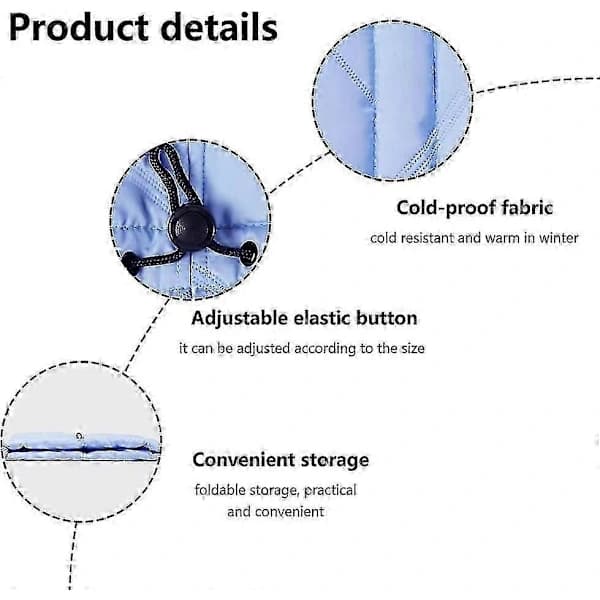 Product details

Cold-proof fabric

cold resistant and warm in winter

Adjustable elastic button

it can be adjusted according to the size

Convenient storage

foldable storage, practical and convenient